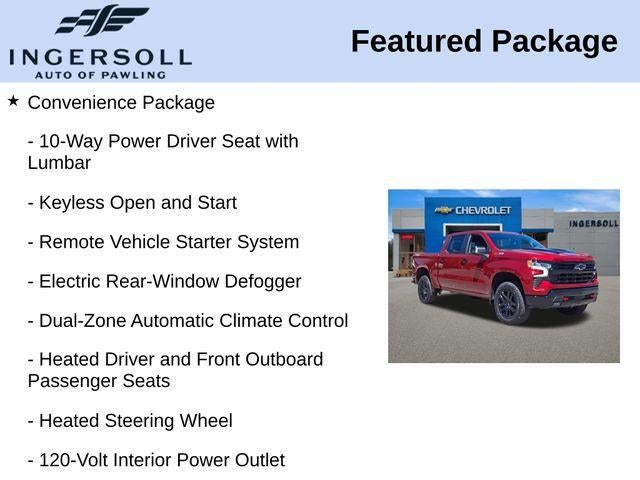 INGERSOLL
AUTO OF PAWLING

Featured Package

★ Convenience Package

- 10-Way Power Driver Seat with Lumbar

- Keyless Open and Start

- Remote Vehicle Starter System

- Electric Rear-Window Defogger

- Dual-Zone Automatic Climate Control

- Heated Driver and Front Outboard Passenger Seats

- Heated Steering Wheel

- 120-Volt Interior Power Outlet

CHEVROLET

INGERSOLL